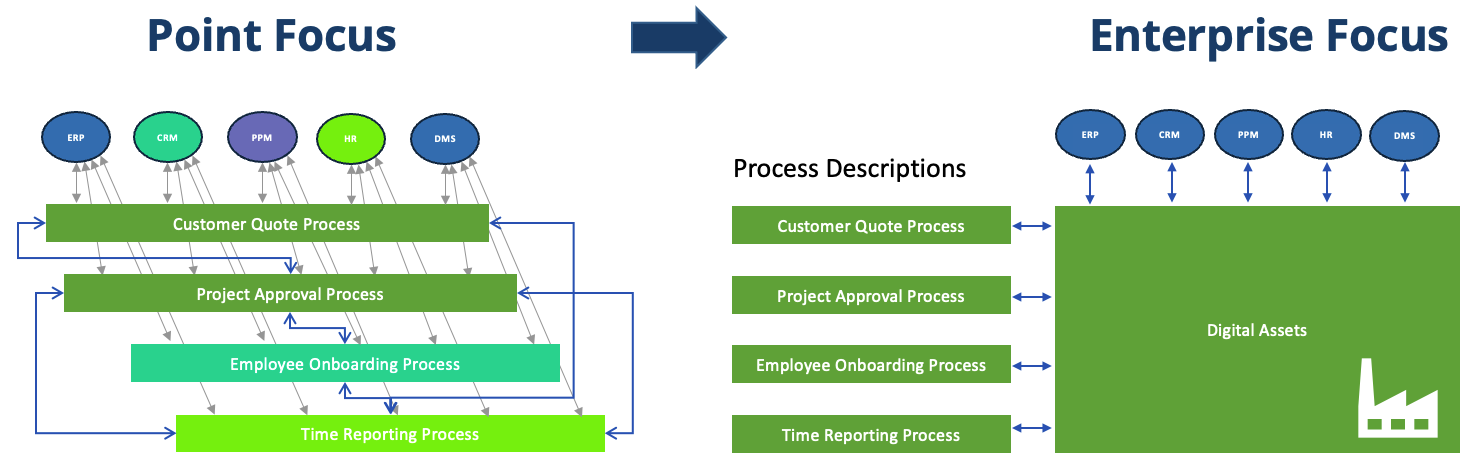 Point Focus

ERP
CRM
PPM
HR
DMS

Customer Quote Process
Project Approval Process
Employee Onboarding Process
Time Reporting Process

Enterprise Focus

ERP
CRM
PPM
HR
DMS

Process Descriptions

Customer Quote Process
Project Approval Process
Employee Onboarding Process
Time Reporting Process

Digital Assets